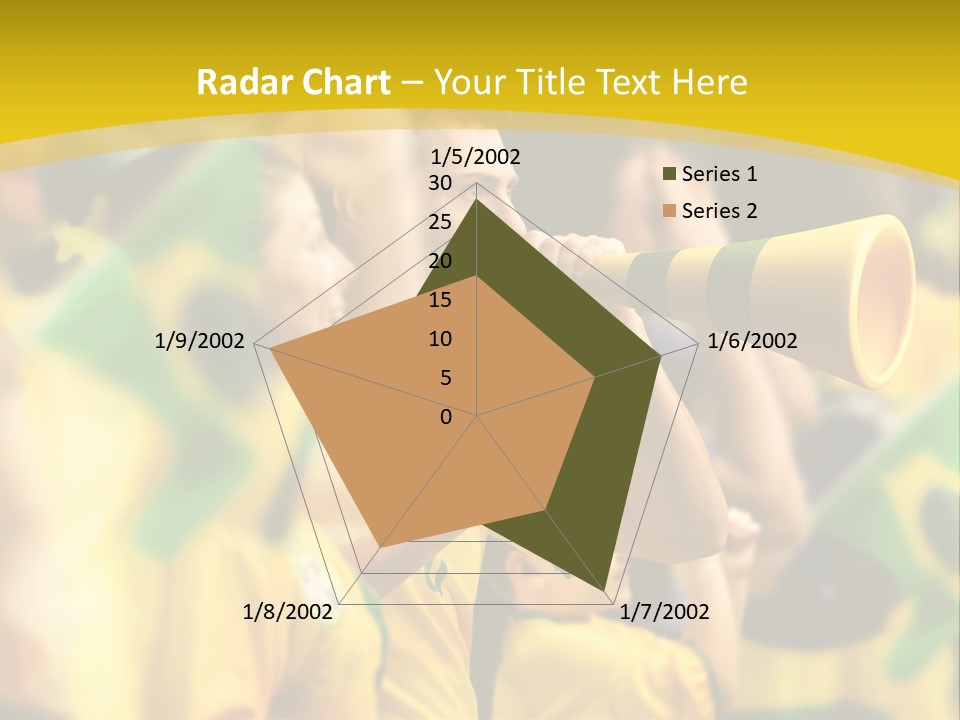 Radar Chart – Your Title Text Here

1/5/2002
30
25
20
15
10
5
0
1/6/2002
1/7/2002
1/8/2002
1/9/2002

Series 1
Series 2